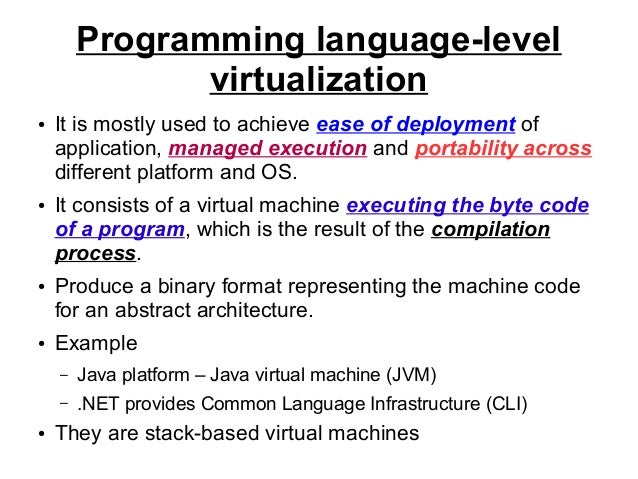 Programming language-level virtualization

• It is mostly used to achieve ease of deployment of application, managed execution and portability across different platform and OS.

• It consists of a virtual machine executing the byte code of a program, which is the result of the compilation process.

• Produce a binary format representing the machine code for an abstract architecture.

• Example

– Java platform – Java virtual machine (JVM)

– .NET provides Common Language Infrastructure (CLI)

• They are stack-based virtual machines